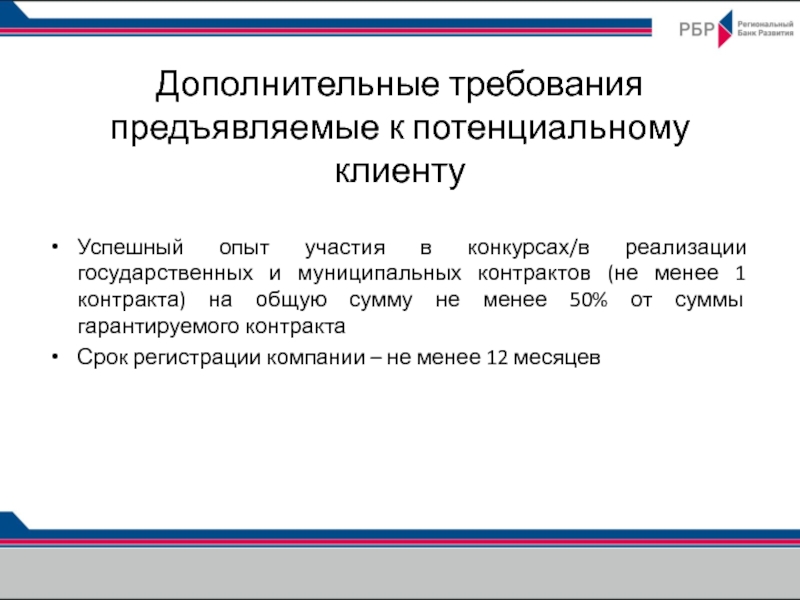 РБР Региональный Банк Развития

Дополнительные требования предъявляемые к потенциальному клиенту

• Успешный опыт участия в конкурсах/в реализации государственных и муниципальных контрактов (не менее 1 контракта) на общую сумму не менее 50% от суммы гарантируемого контракта

• Срок регистрации компании – не менее 12 месяцев